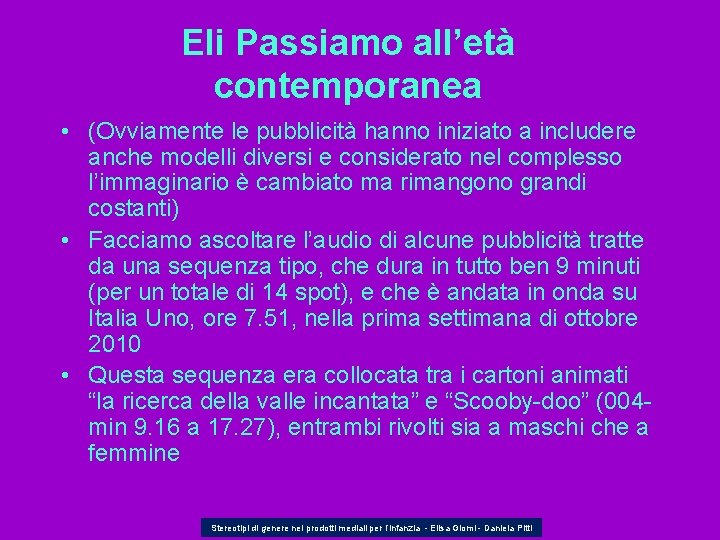 Eli Passiamo all’età contemporanea

• (Ovviamente le pubblicità hanno iniziato a includere anche modelli diversi e considerato nel complesso l’immaginario è cambiato ma rimangono grandi costanti)
• Facciamo ascoltare l’audio di alcune pubblicità tratte da una sequenza tipo, che dura in tutto ben 9 minuti (per un totale di 14 spot), e che è andata in onda su Italia Uno, ore 7.51, nella prima settimana di ottobre 2010
• Questa sequenza era collocata tra i cartoni animati “la ricerca della valle incantata” e “Scooby-doo” (004-min 9.16 a 17.27), entrambi rivolti sia a maschi che a femmine

Stereotipi di genere nei prodotti mediali per l'infanzia - Elisa Giomi - Daniela Pitti